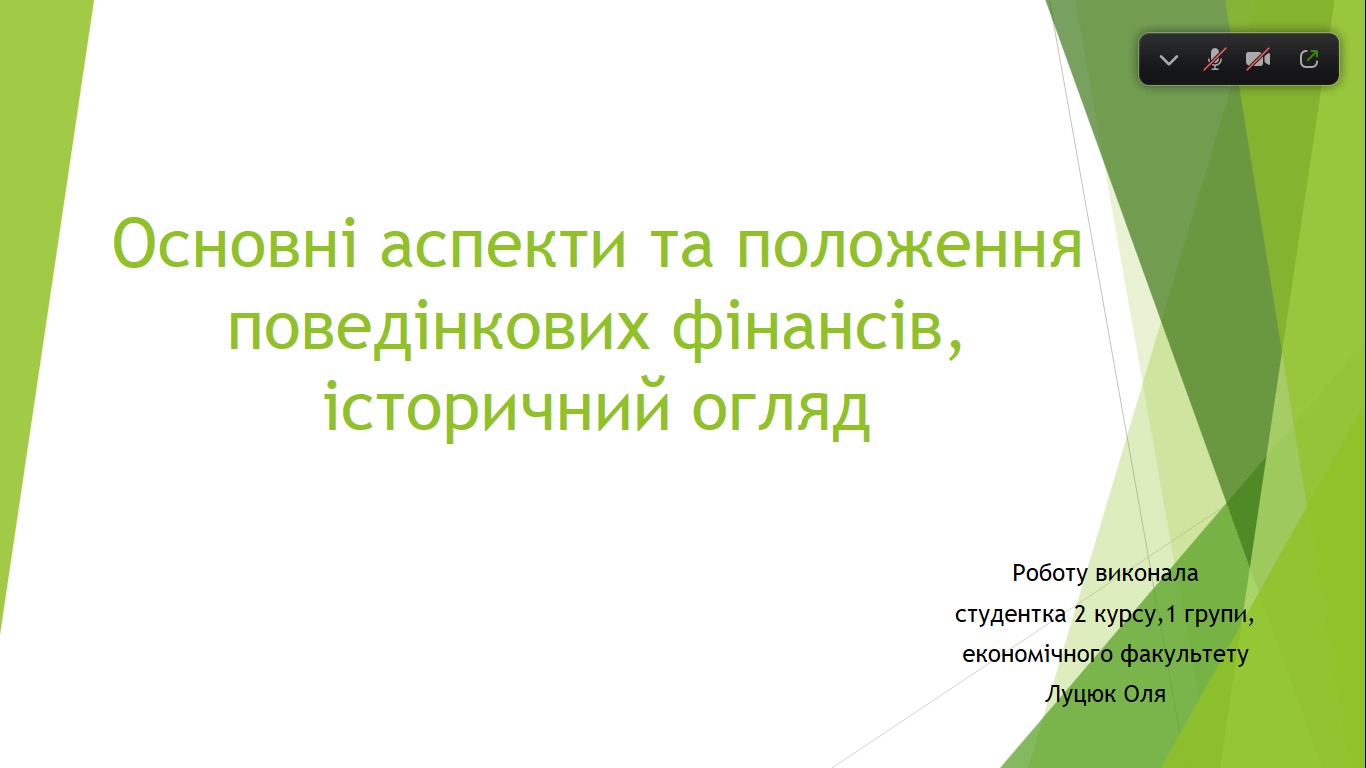 Основні аспекти та положення поведінкових фінансів, історичний огляд

Роботу виконала
студентка 2 курсу,1 групи,
економічного факультету
Луцюк Оля